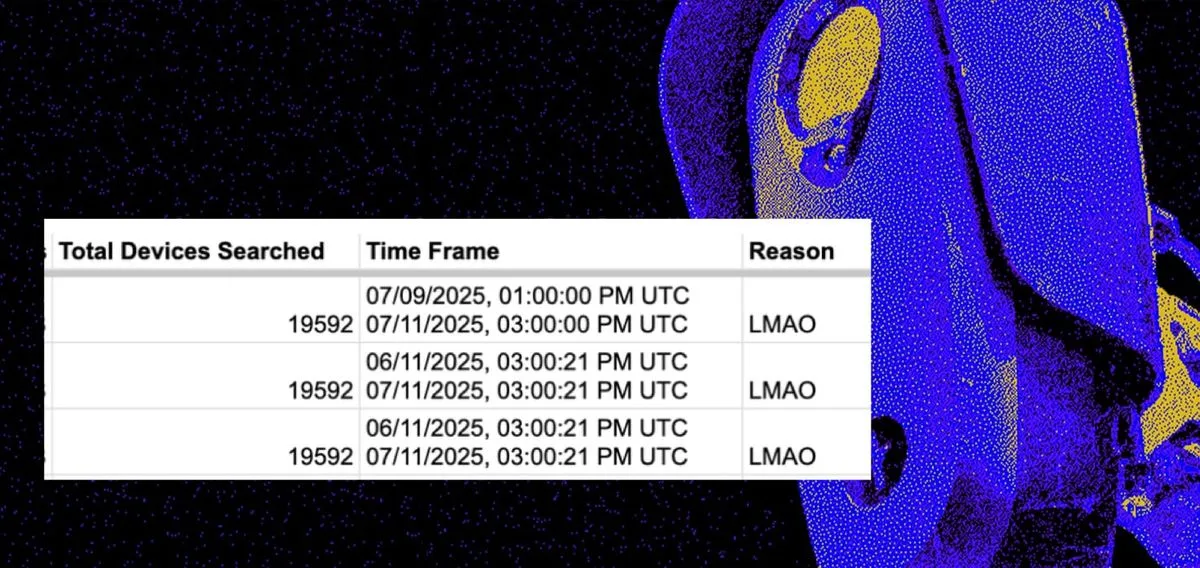 | Total Devices Searched | Time Frame | Reason |
|---|---|---|
| 19592 | 07/09/2025, 01:00:00 PM UTC 07/11/2025, 03:00:00 PM UTC | LMAO |
| 19592 | 06/11/2025, 03:00:21 PM UTC 07/11/2025, 03:00:21 PM UTC | LMAO |
| 19592 | 06/11/2025, 03:00:21 PM UTC 07/11/2025, 03:00:21 PM UTC | LMAO |